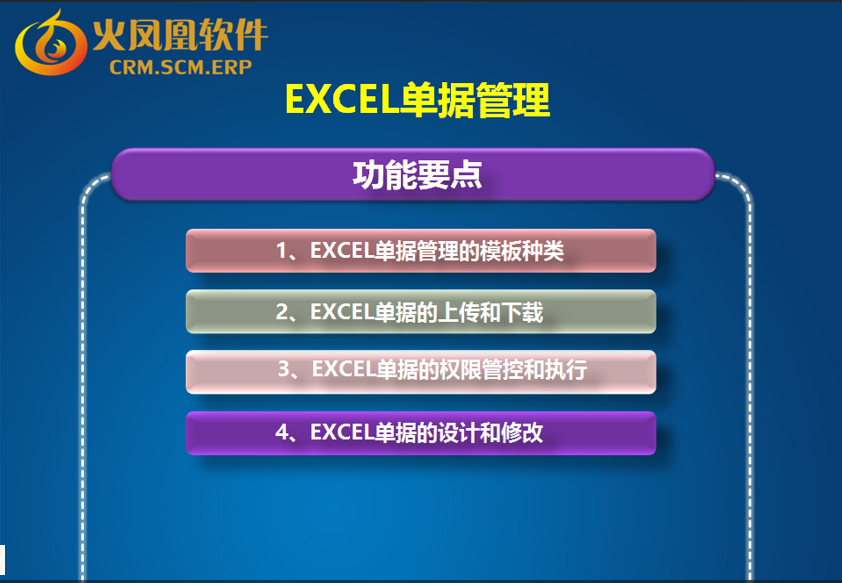 火凤凰软件
CRM.SCM.ERP

EXCEL单据管理

功能要点

1、EXCEL单据管理的模板种类

2、EXCEL单据的上传和下载

3、EXCEL单据的权限管控和执行

4、EXCEL单据的设计和修改